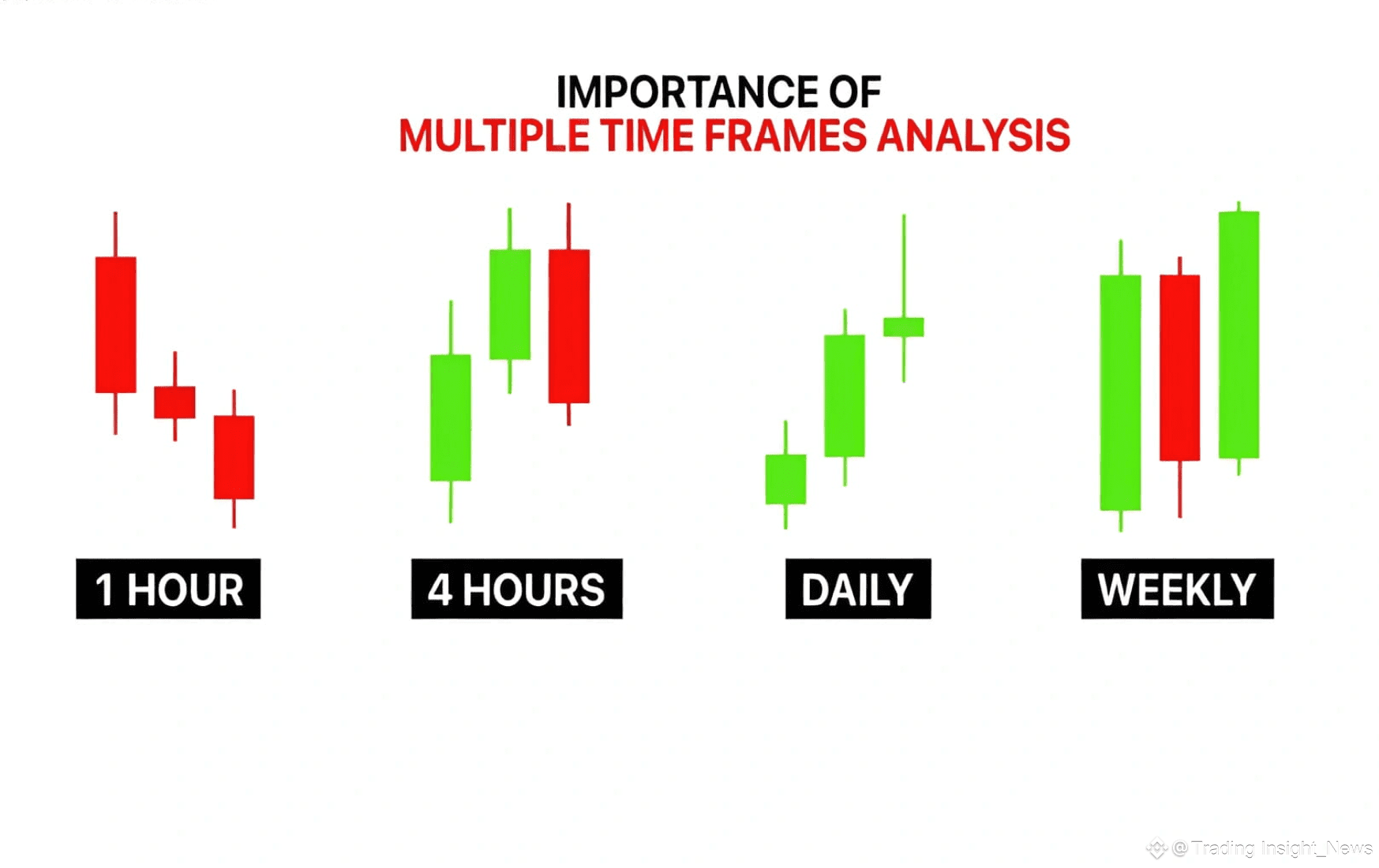 IMPORTANCE OF
MULTIPLE TIME FRAMES ANALYSIS

1 HOUR

4 HOURS

DAILY

WEEKLY

@Trading Insight_News